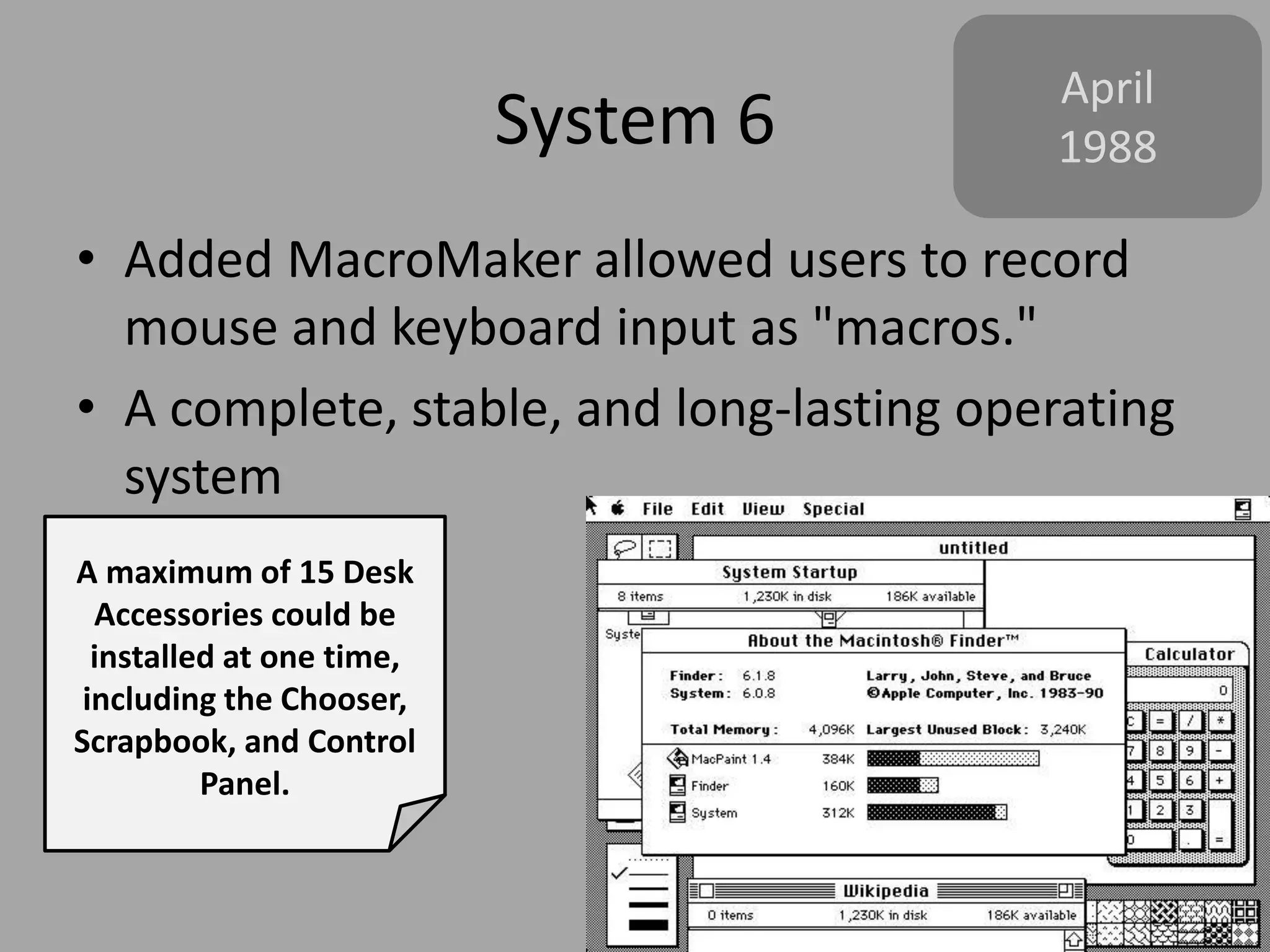 System 6

April 1988

• Added MacroMaker allowed users to record mouse and keyboard input as "macros."
• A complete, stable, and long-lasting operating system

A maximum of 15 Desk Accessories could be installed at one time, including the Chooser, Scrapbook, and Control Panel.

File Edit View Special

untitled

System Startup

8 items 1,230K in disk 186K available

Syste

About the Macintosh® Finder™

Finder: 6.1.8
System: 6.0.8

Larry, John, Steve, and Bruce
©Apple Computer, Inc. 1983-90

Total Memory: 4,096K Largest Unused Block: 3,240K

MacPaint 1.4 384K
Finder 160K
System 312K

Calculator

0

C = / *
7 8 9 -
4 5 6 +
1 2 3
0 . =

Wikipedia

0 items 1,230K in disk 186K available